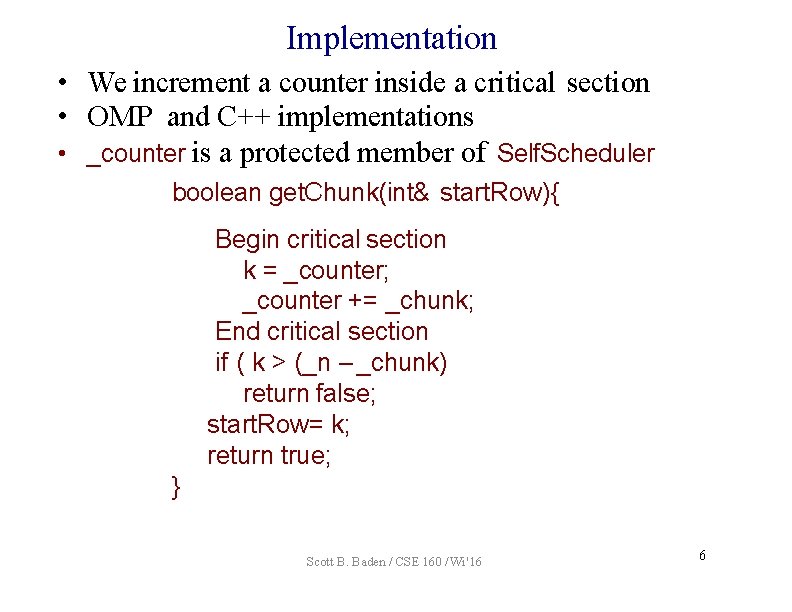 Implementation

• We increment a counter inside a critical section
• OMP and C++ implementations
• _counter is a protected member of SelfScheduler

boolean getChunk(int& startRow){
Begin critical section
k = _counter;
_counter += _chunk;
End critical section
if ( k > (_n – _chunk)
return false;
startRow= k;
return true;
}

Scott B. Baden / CSE 160 / Wi'16

6